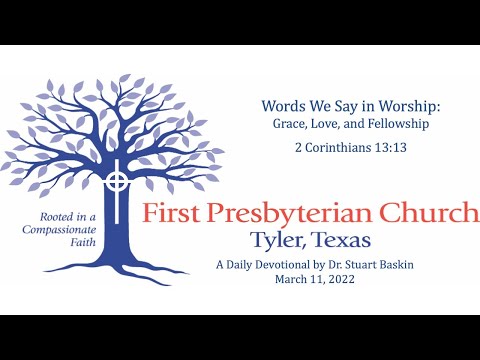 Words We Say in Worship:
Grace, Love, and Fellowship

2 Corinthians 13:13

Rooted in a Compassionate Faith

First Presbyterian Church
Tyler, Texas

A Daily Devotional by Dr. Stuart Baskin
March 11, 2022